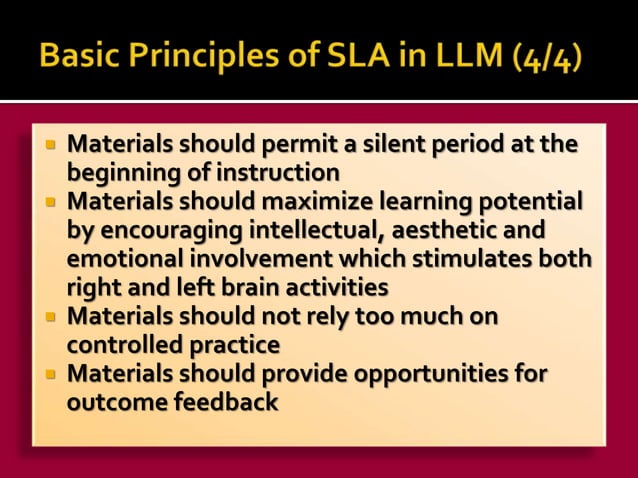 Basic Principles of SLA in LLM (4/4)

- Materials should permit a silent period at the beginning of instruction
- Materials should maximize learning potential by encouraging intellectual, aesthetic and emotional involvement which stimulates both right and left brain activities
- Materials should not rely too much on controlled practice
- Materials should provide opportunities for outcome feedback